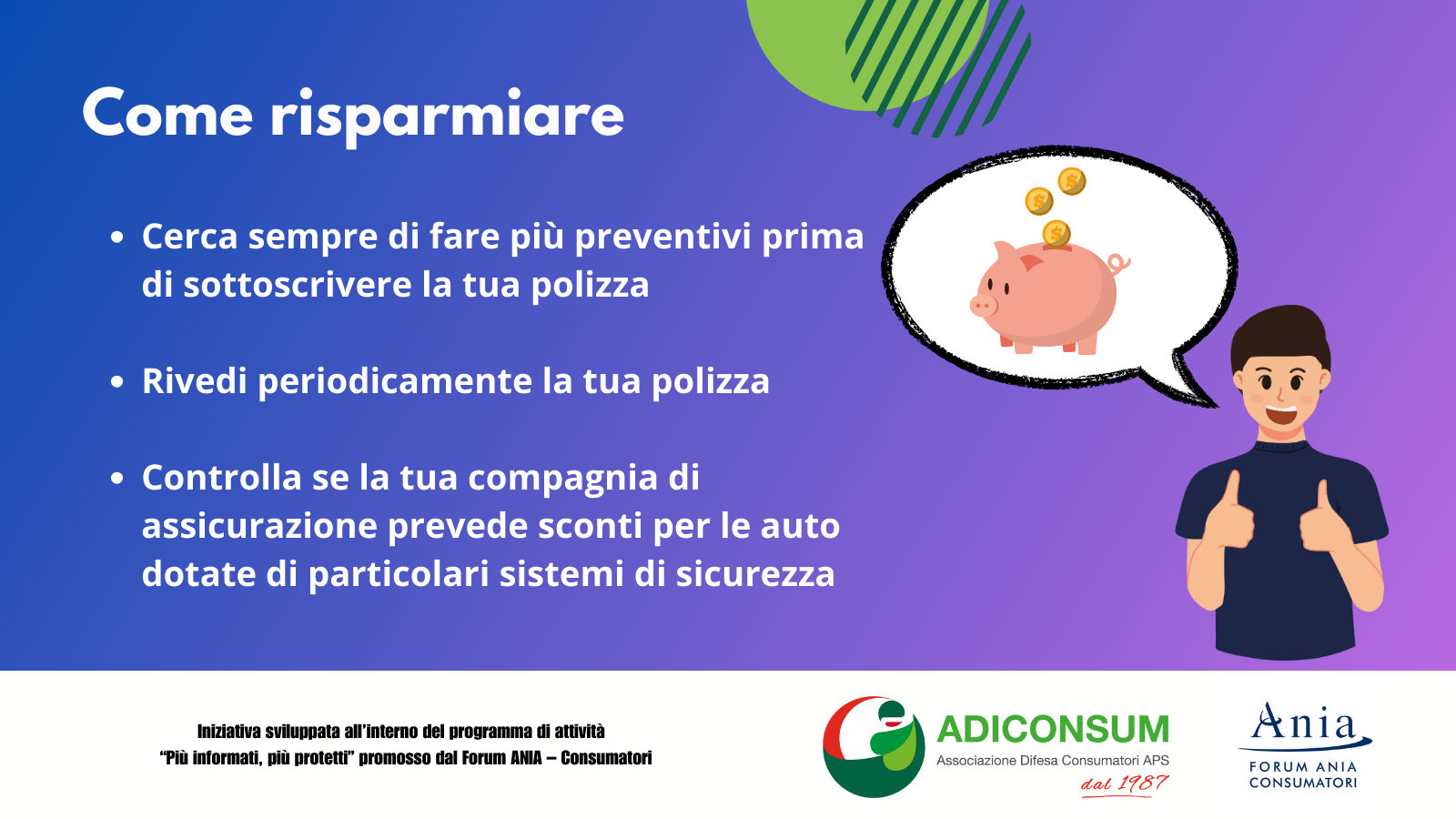 Come risparmiare

• Cerca sempre di fare più preventivi prima di sottoscrivere la tua polizza

• Rivedi periodicamente la tua polizza

• Controlla se la tua compagnia di assicurazione prevede sconti per le auto dotate di particolari sistemi di sicurezza

Iniziativa sviluppata all'interno del programma di attività "Più informati, più protetti" promosso dal Forum ANIA – Consumatori

ADICONSUM
Associazione Difesa Consumatori APS
dal 1987

Ania
FORUM ANIA CONSUMATORI